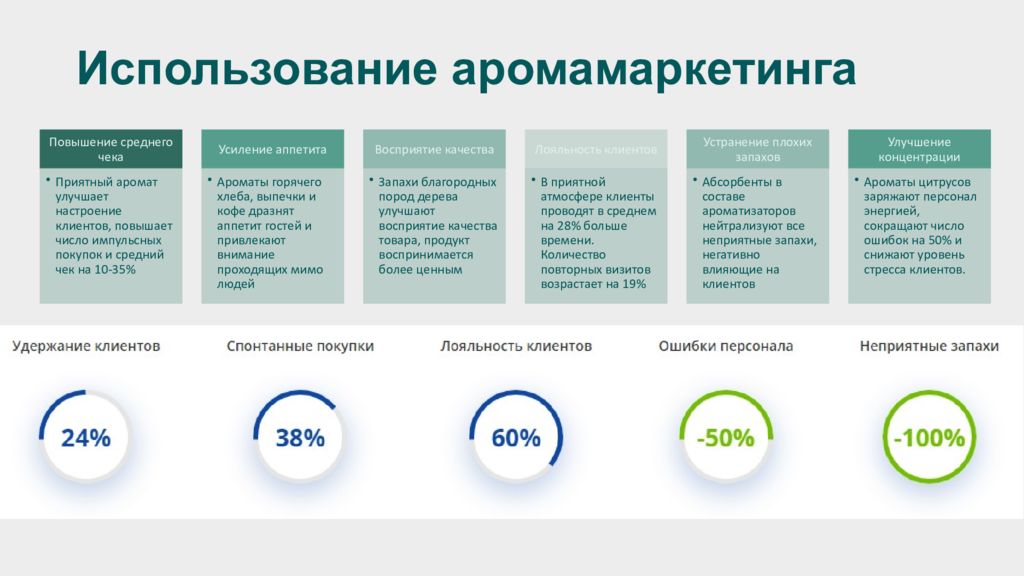 Использование аромамаркетинга

Повышение среднего чека

• Приятный аромат улучшает настроение клиентов, повышает число импульсных покупок и средний чек на 10-35%

Усиление аппетита

• Ароматы горячего хлеба, выпечки и кофе дразнят аппетит гостей и привлекают внимание проходящих мимо людей

Восприятие качества

• Запахи благородных пород дерева улучшают восприятие качества товара, продукт воспринимается более ценным

Лояльность клиентов

• В приятной атмосфере клиенты проводят в среднем на 28% больше времени. Количество повторных визитов возрастает на 19%

Устранение плохих запахов

• Абсорбенты в составе ароматизаторов нейтрализуют все неприятные запахи, негативно влияющие на клиентов

Улучшение концентрации

• Ароматы цитрусов заряжают персонал энергией, сокращают число ошибок на 50% и снижают уровень стресса клиентов.

Удержание клиентов
24%

Спонтанные покупки
38%

Лояльность клиентов
60%

Ошибки персонала
-50%

Неприятные запахи
-100%